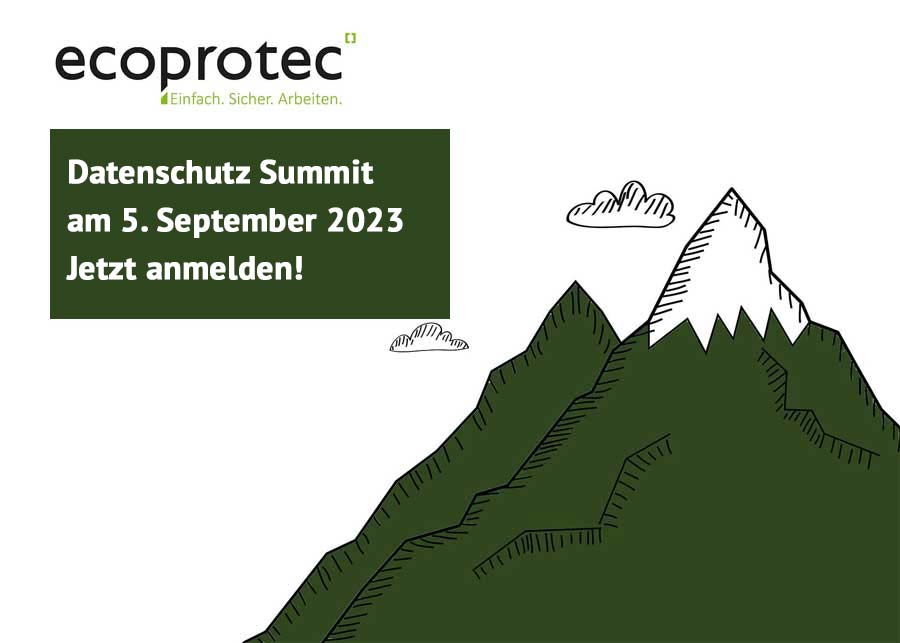 ecoprotec
Einfach. Sicher. Arbeiten.

Datenschutz Summit am 5. September 2023 Jetzt anmelden!